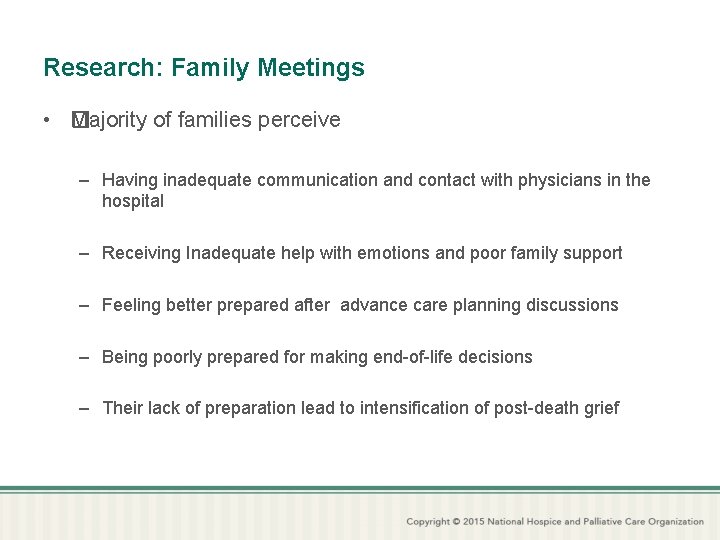 Research: Family Meetings

• Majority of families perceive

– Having inadequate communication and contact with physicians in the hospital

– Receiving Inadequate help with emotions and poor family support

– Feeling better prepared after advance care planning discussions

– Being poorly prepared for making end-of-life decisions

– Their lack of preparation lead to intensification of post-death grief

Copyright © 2015 National Hospice and Palliative Care Organization